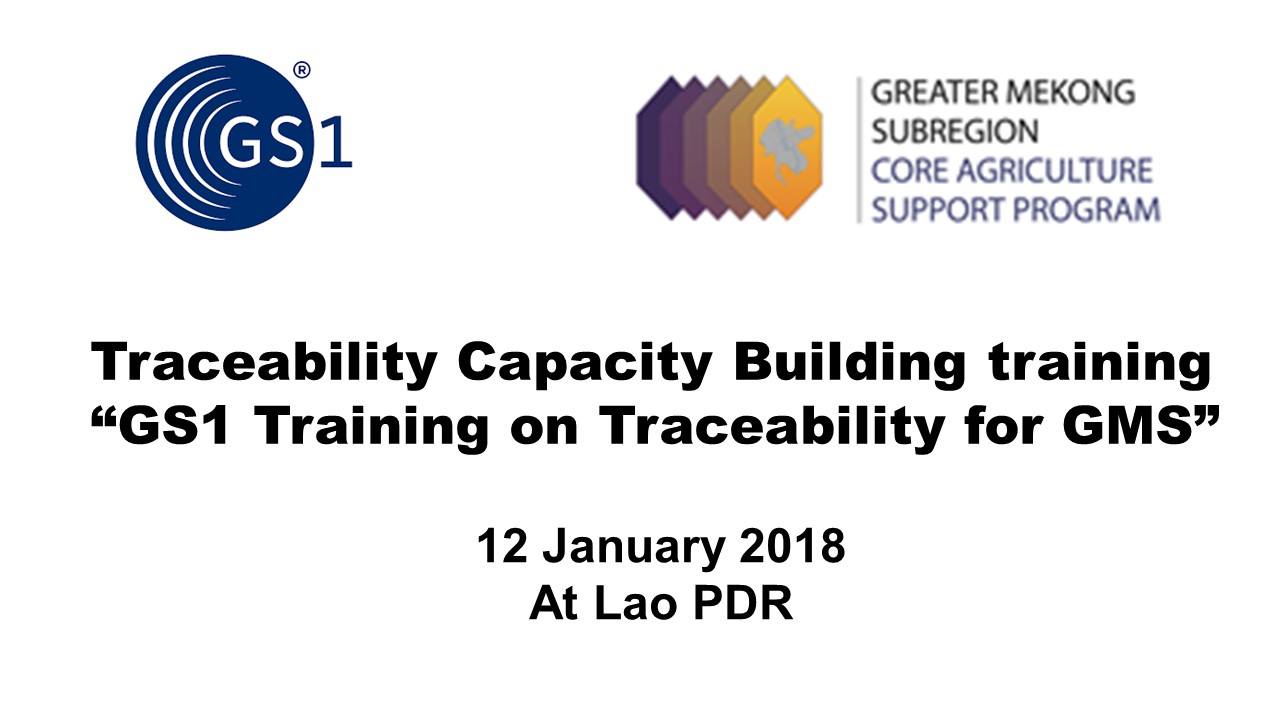 GS1®

GREATER MEKONG SUBREGION CORE AGRICULTURE SUPPORT PROGRAM

Traceability Capacity Building training
“GS1 Training on Traceability for GMS”

12 January 2018
At Lao PDR